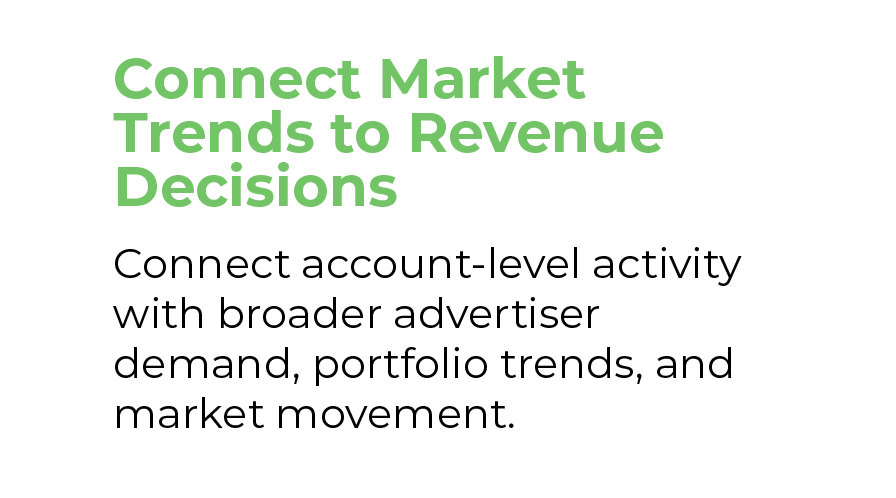 Connect Market Trends to Revenue Decisions

Connect account-level activity with broader advertiser demand, portfolio trends, and market movement.